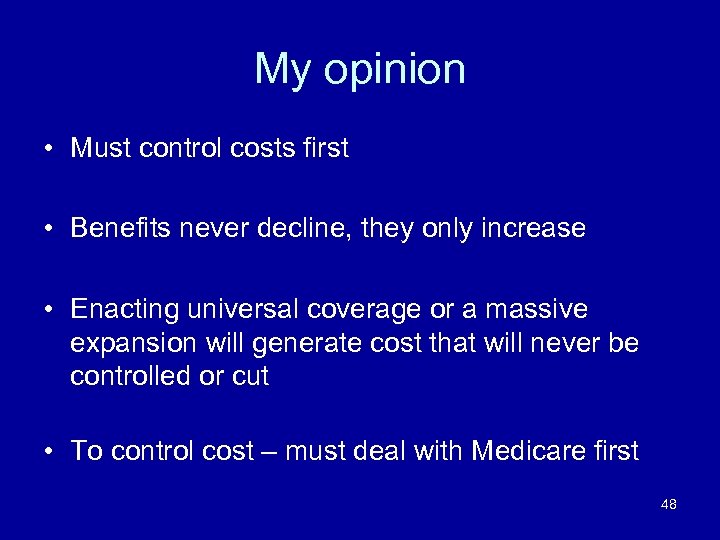 My opinion

• Must control costs first

• Benefits never decline, they only increase

• Enacting universal coverage or a massive expansion will generate cost that will never be controlled or cut

• To control cost – must deal with Medicare first

48